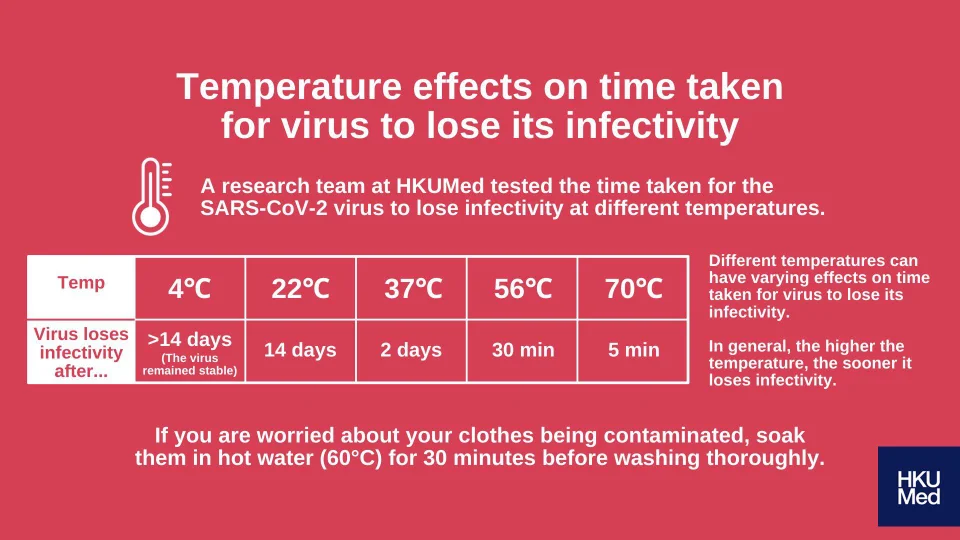 Temperature effects on time taken for virus to lose its infectivity

A research team at HKUMed tested the time taken for the SARS-CoV-2 virus to lose infectivity at different temperatures.

| Temp | 4℃ | 22℃ | 37℃ | 56℃ | 70℃ |
|---|---|---|---|---|---|
| Virus loses infectivity after... | >14 days (The virus remained stable) | 14 days | 2 days | 30 min | 5 min |

Different temperatures can have varying effects on time taken for virus to lose its infectivity.

In general, the higher the temperature, the sooner it loses infectivity.

If you are worried about your clothes being contaminated, soak them in hot water (60°C) for 30 minutes before washing thoroughly.

HKU Med